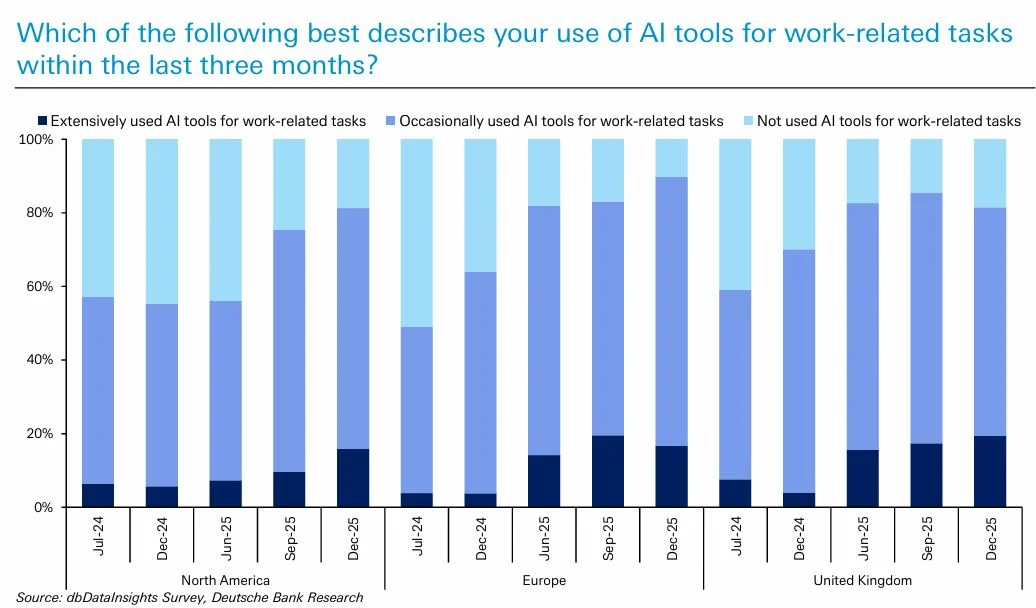 Which of the following best describes your use of AI tools for work-related tasks within the last three months?

Extensively used AI tools for work-related tasks
Occasionally used AI tools for work-related tasks
Not used AI tools for work-related tasks

100%
80%
60%
40%
20%
0%

Jul-24
Dec-24
Jun-25
Sep-25
Dec-25
Jul-24
Dec-24
Jun-25
Sep-25
Dec-25
Jul-24
Dec-24
Jun-25
Sep-25
Dec-25

North America
Europe
United Kingdom

Source: dbDataInsights Survey, Deutsche Bank Research